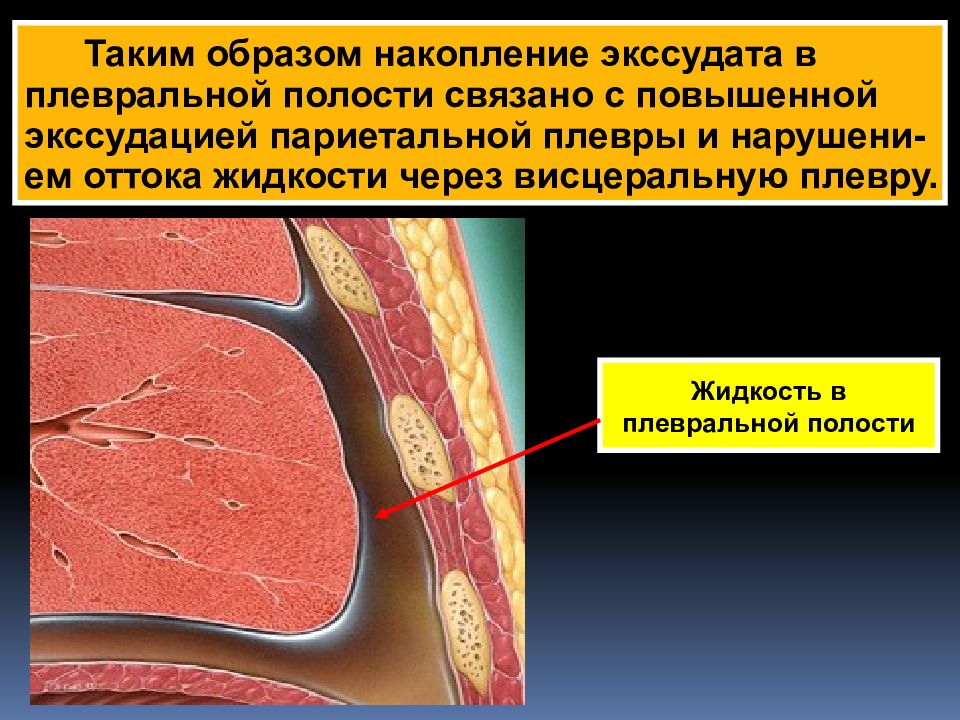 Таким образом накопление экссудата в плевральной полости связано с повышенной экссудацией париетальной плевры и нарушением оттока жидкости через висцеральную плевру.

Жидкость в плевральной полости